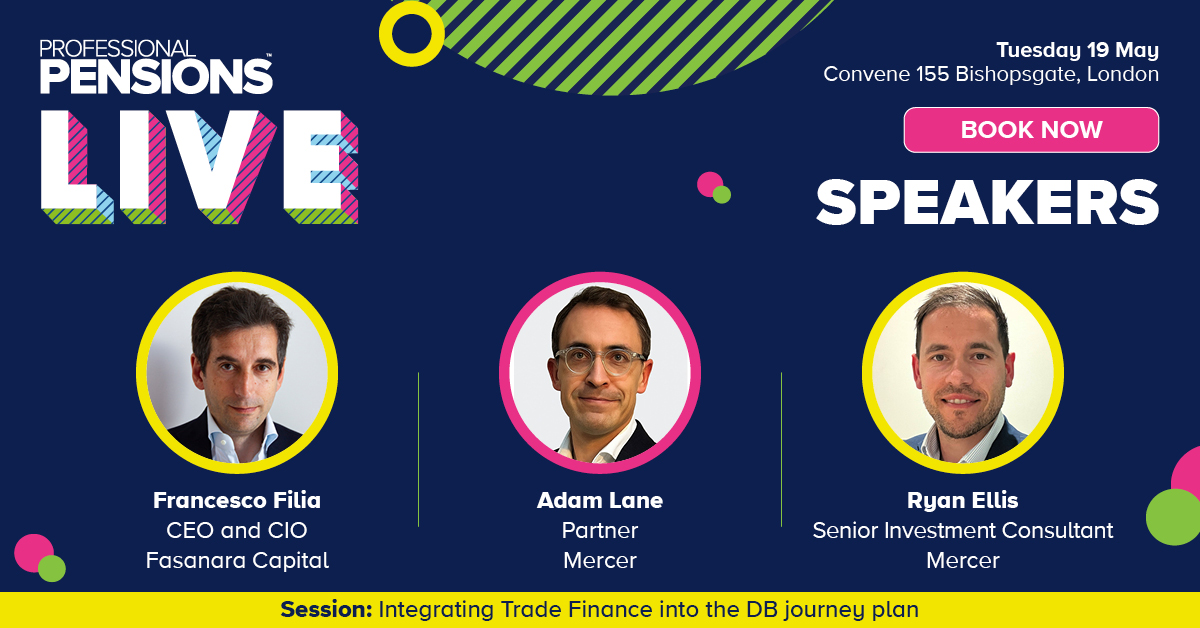 PROFESSIONAL PENSIONS™ LIVE

Tuesday 19 May
Convene 155 Bishopsgate, London

BOOK NOW

SPEAKERS

Francesco Filia
CEO and CIO
Fasanara Capital

Adam Lane
Partner
Mercer

Ryan Ellis
Senior Investment Consultant
Mercer

Session: Integrating Trade Finance into the DB journey plan